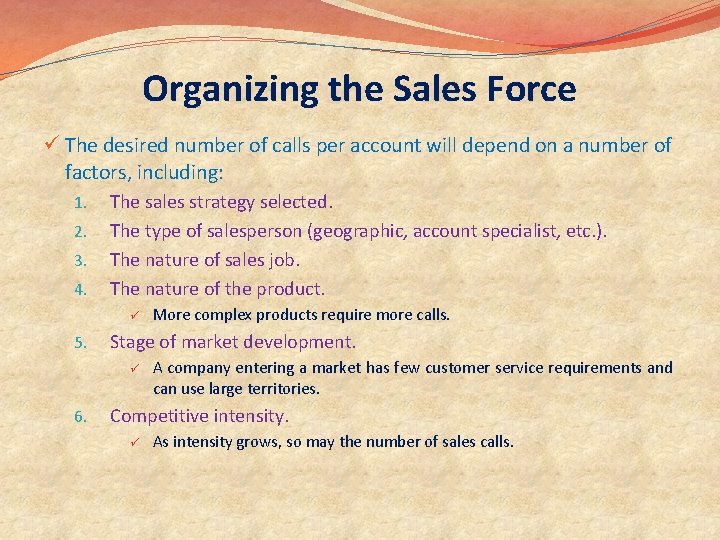 Organizing the Sales Force

✓ The desired number of calls per account will depend on a number of factors, including:

1. The sales strategy selected.
2. The type of salesperson (geographic, account specialist, etc.).
3. The nature of sales job.
4. The nature of the product.
   ✓ More complex products require more calls.
5. Stage of market development.
   ✓ A company entering a market has few customer service requirements and can use large territories.
6. Competitive intensity.
   ✓ As intensity grows, so may the number of sales calls.